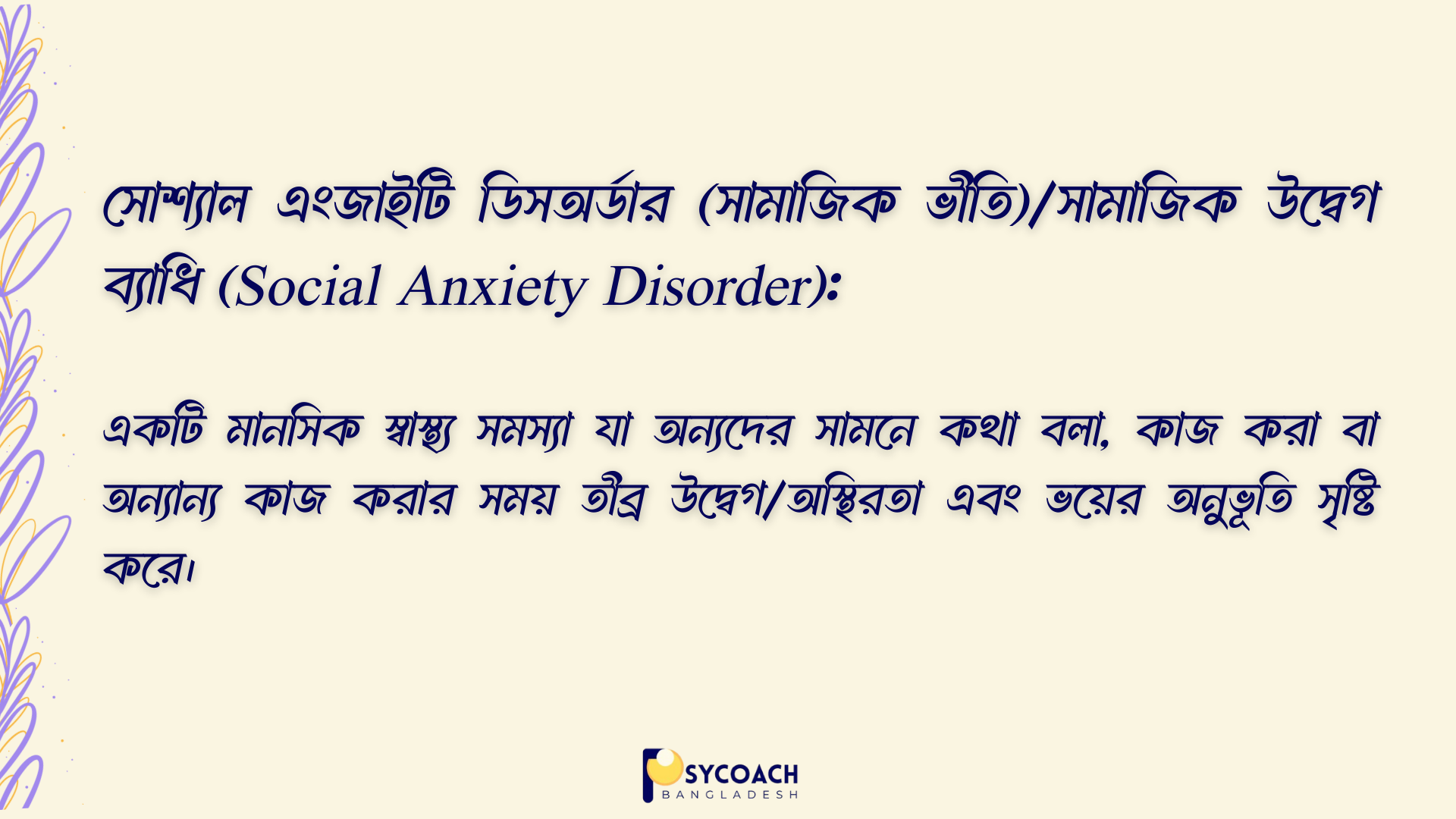 সোশ্যাল এংজাইটি ডিসঅর্ডার (সামাজিক ভীতি)/সামাজিক উদ্বেগ ব্যাধি (Social Anxiety Disorder):

একটি মানসিক স্বাস্থ্য সমস্যা যা অন্যদের সামনে কথা বলা, কাজ করা বা অন্যান্য কাজ করার সময় তীব্র উদ্বেগ/অস্থিরতা এবং ভয়ের অনুভূতি সৃষ্টি করে।

PSYCOACH
BANGLADESH